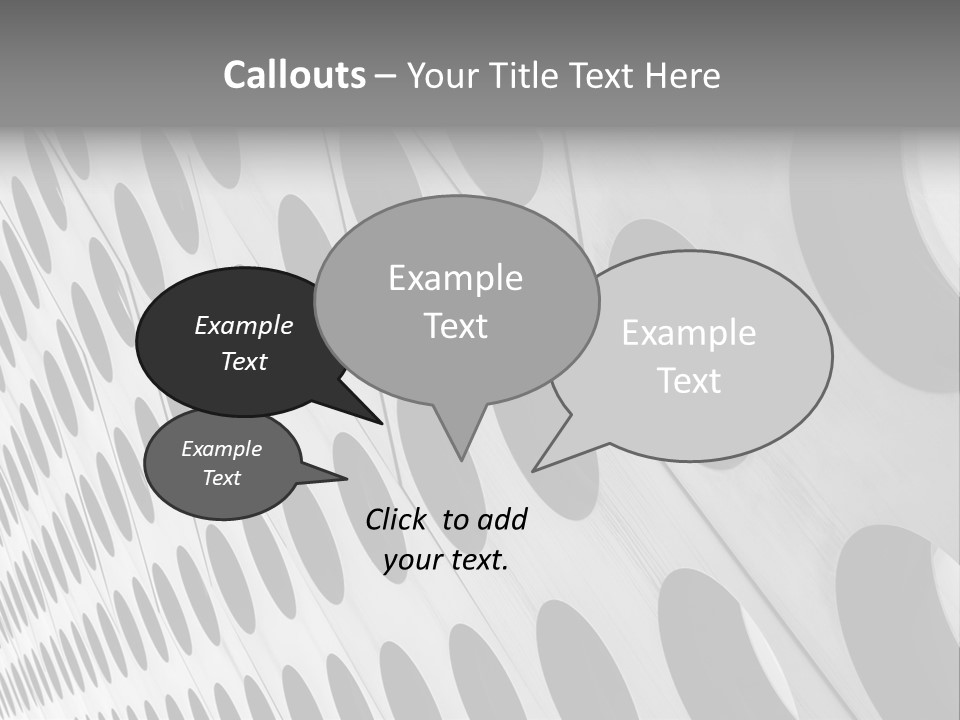 Callouts – Your Title Text Here

Example Text

Example Text

Example Text

Example Text

Click to add your text.